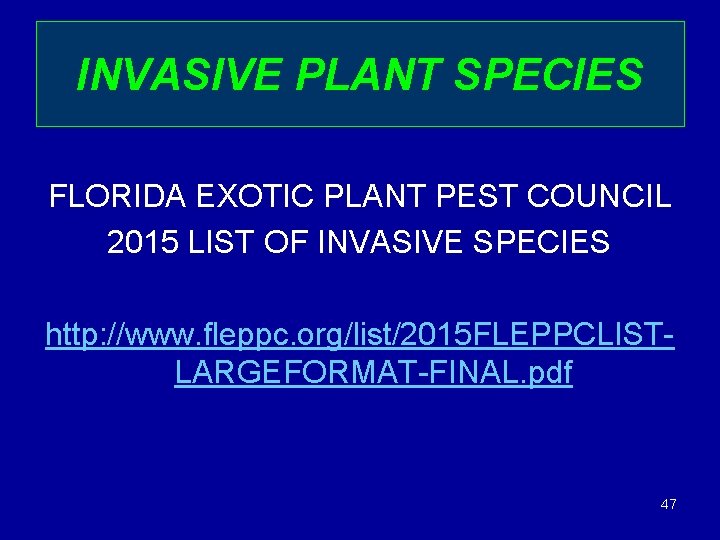 INVASIVE PLANT SPECIES

FLORIDA EXOTIC PLANT PEST COUNCIL
2015 LIST OF INVASIVE SPECIES

http://www.fleppc.org/list/2015FLEPPCLIST-LARGEFORMAT-FINAL.pdf

47